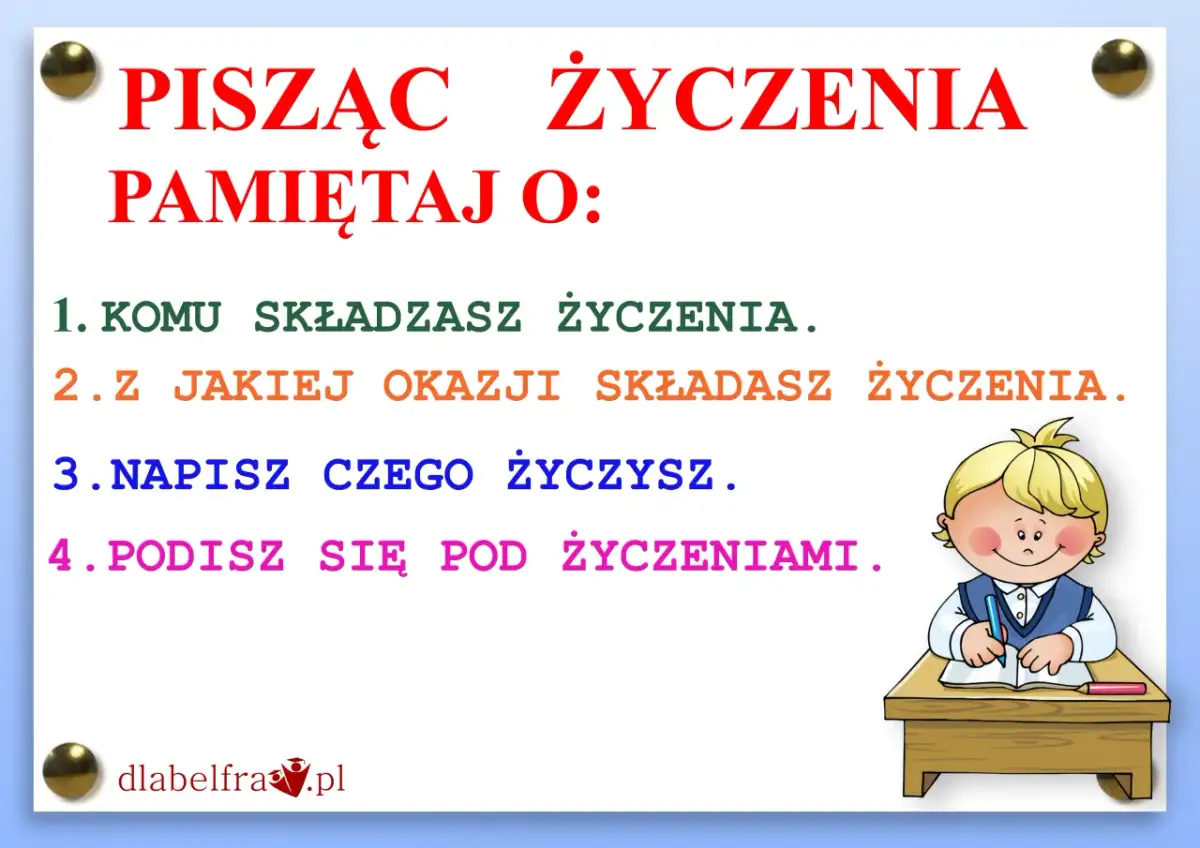 PISZĄC ŻYCZENIA
PAMIĘTAJ O:

1. KOMU SKŁADZASZ ŻYCZENIA.
2. Z JAKIEJ OKAZJI SKŁADASZ ŻYCZENIA.
3. NAPISZ CZEGO ŻYCZYSZ.
4. PODISZ SIĘ POD ŻYCZENIAMI.

dlabelfra.pl